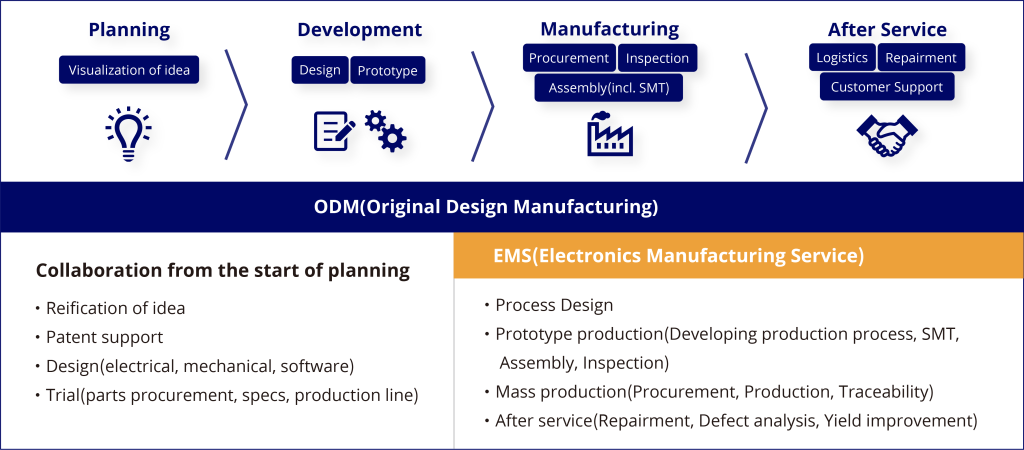 Planning

Visualization of idea

Development

Design

Prototype

Manufacturing

Procurement

Inspection

Assembly(incl. SMT)

After Service

Logistics

Repairment

Customer Support

ODM(Original Design Manufacturing)

Collaboration from the start of planning

・Reification of idea
・Patent support
・Design(electrical, mechanical, software)
・Trial(parts procurement, specs, production line)

EMS(Electronics Manufacturing Service)

・Process Design
・Prototype production(Developing production process, SMT, Assembly, Inspection)
・Mass production(Procurement, Production, Traceability)
・After service(Repairment, Defect analysis, Yield improvement)